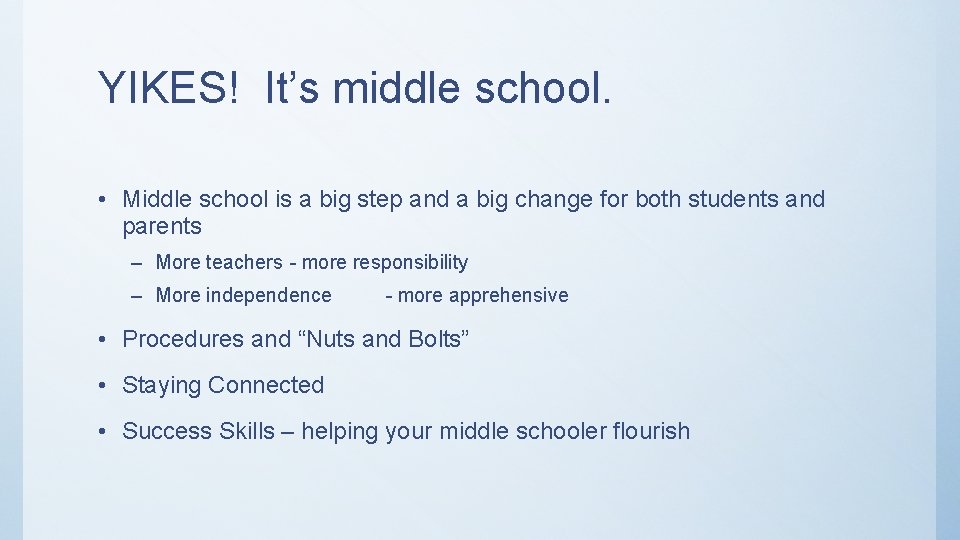 YIKES! It’s middle school.

• Middle school is a big step and a big change for both students and parents

– More teachers - more responsibility

– More independence - more apprehensive

• Procedures and “Nuts and Bolts”

• Staying Connected

• Success Skills – helping your middle schooler flourish